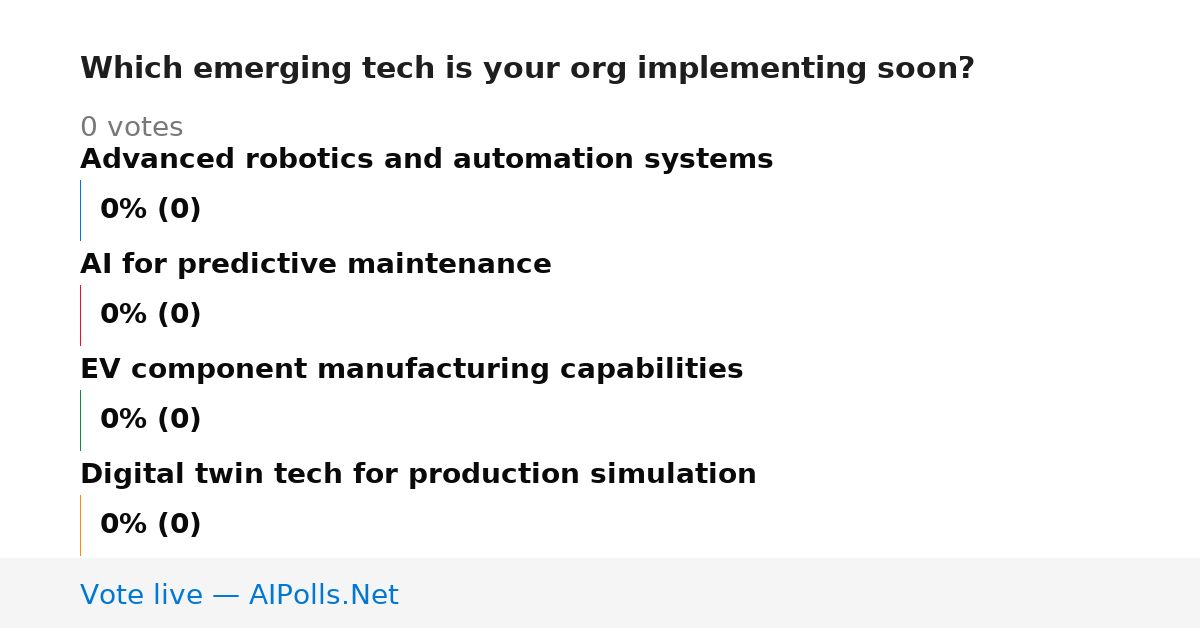 Which emerging tech is your org implementing soon?

0 votes

Advanced robotics and automation systems

0% (0)

AI for predictive maintenance

0% (0)

EV component manufacturing capabilities

0% (0)

Digital twin tech for production simulation

0% (0)

Vote live — AIPolls.Net